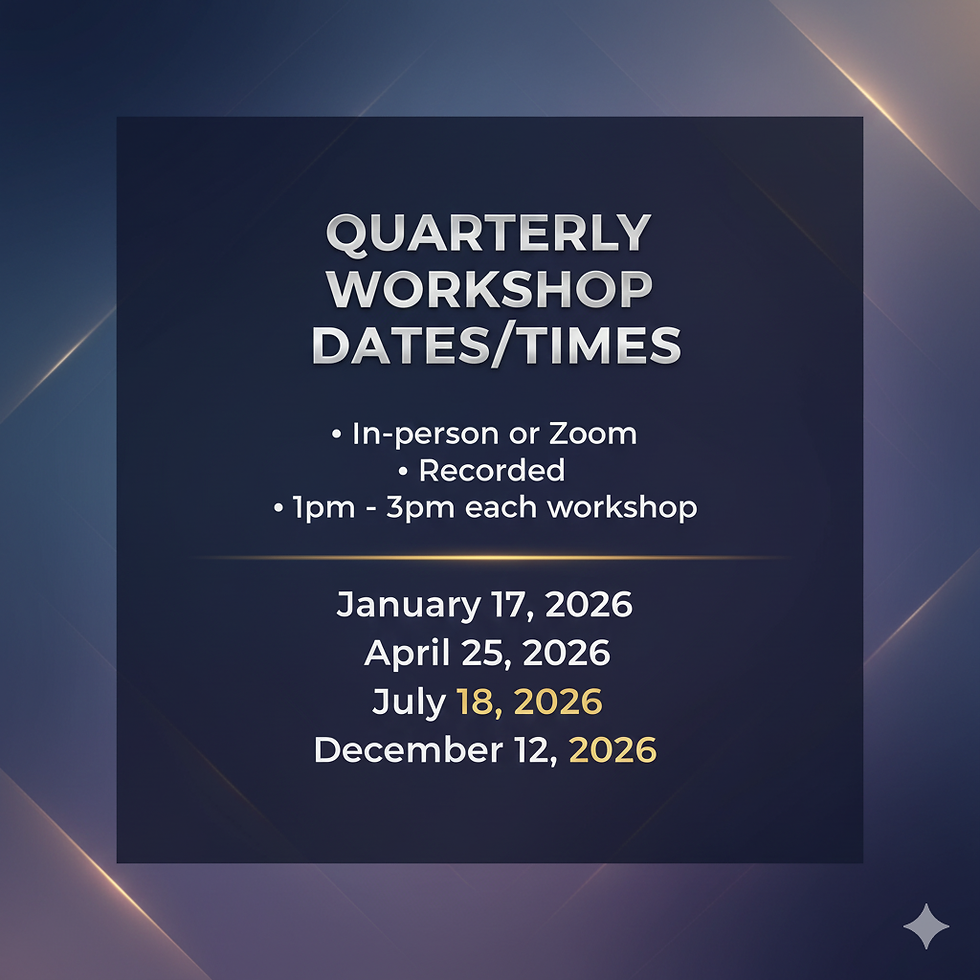 QUARTERLY WORKSHOP DATES/TIMES

• In-person or Zoom
• Recorded
• 1pm - 3pm each workshop

January 17, 2026
April 25, 2026
July 18, 2026
December 12, 2026